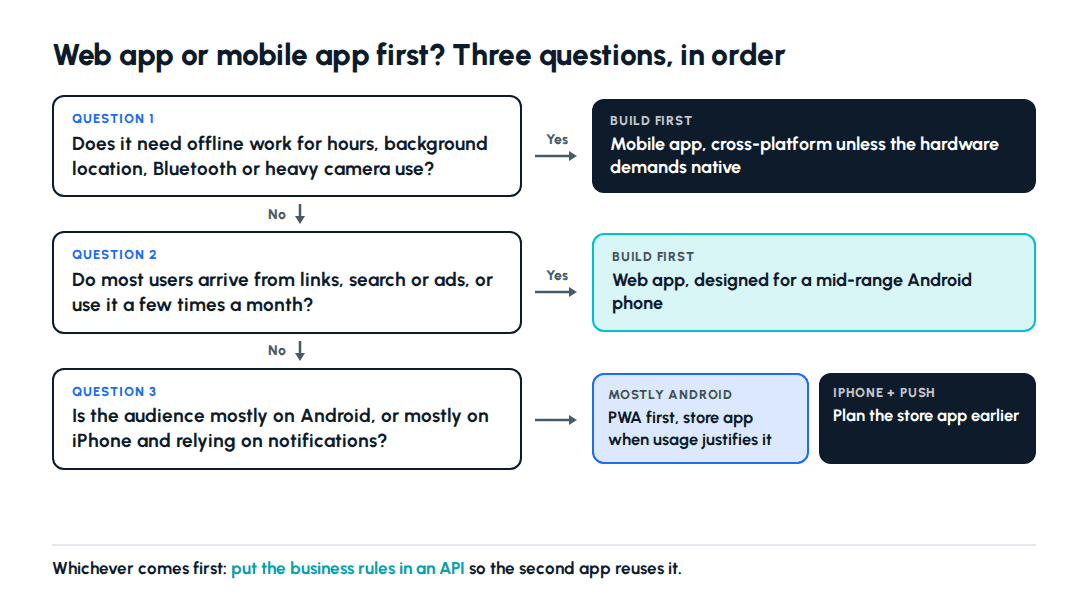 Web app or mobile app first? Three questions, in order

QUESTION 1
Does it need offline work for hours, background location, Bluetooth or heavy camera use?

Yes

BUILD FIRST
Mobile app, cross-platform unless the hardware demands native

No

QUESTION 2
Do most users arrive from links, search or ads, or use it a few times a month?

Yes

BUILD FIRST
Web app, designed for a mid-range Android phone

No

QUESTION 3
Is the audience mostly on Android, or mostly on iPhone and relying on notifications?

MOSTLY ANDROID
PWA first, store app when usage justifies it

IPHONE + PUSH
Plan the store app earlier

Whichever comes first: put the business rules in an API so the second app reuses it.